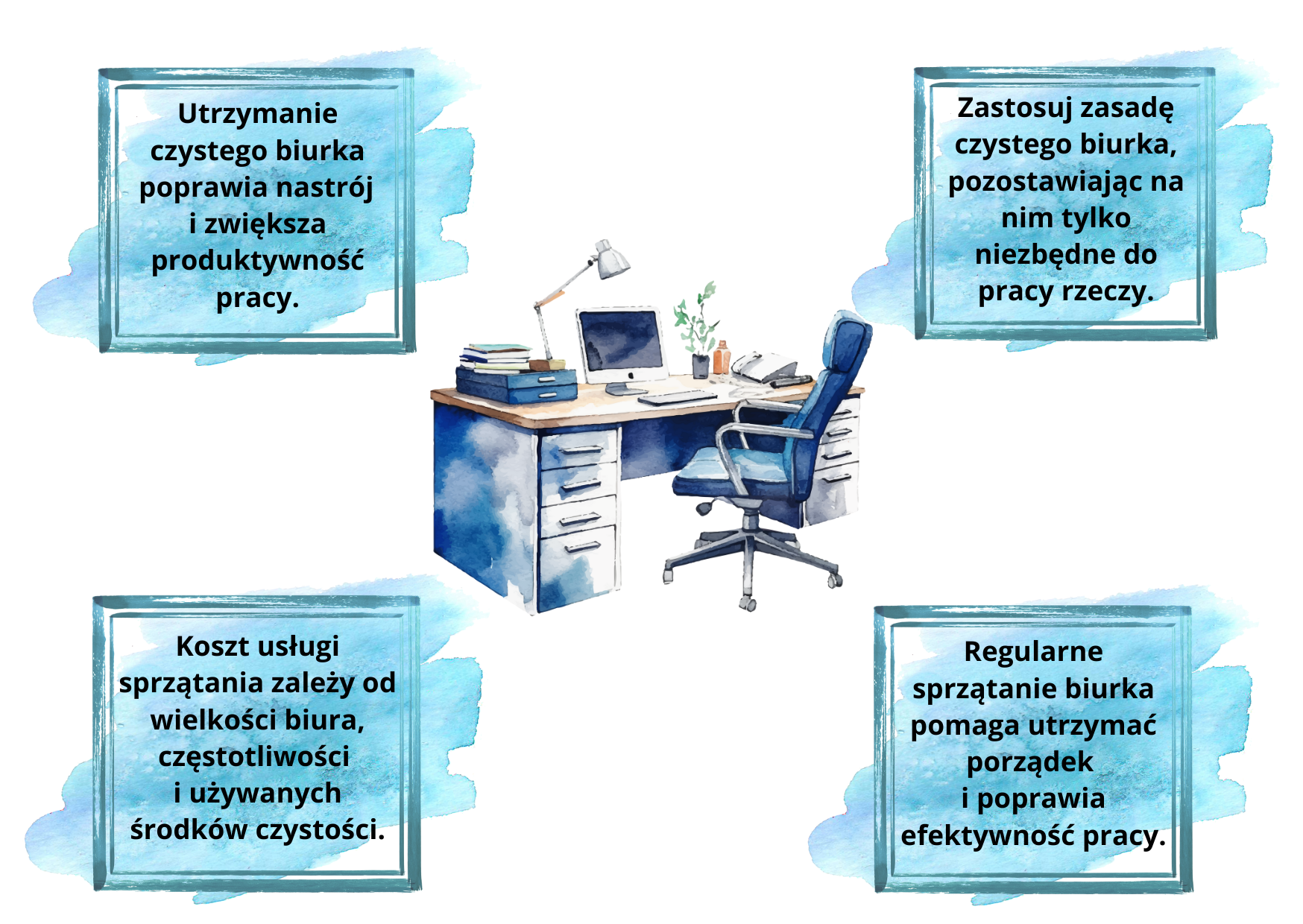 Utrzymanie czystego biurka poprawia nastrój i zwiększa produktywność pracy.

Zastosuj zasadę czystego biurka, pozostawiając na nim tylko niezbędne do pracy rzeczy.

Koszt usługi sprzątania zależy od wielkości biura, częstotliwości i używanych środków czystości.

Regularne sprzątanie biurka pomaga utrzymać porządek i poprawia efektywność pracy.